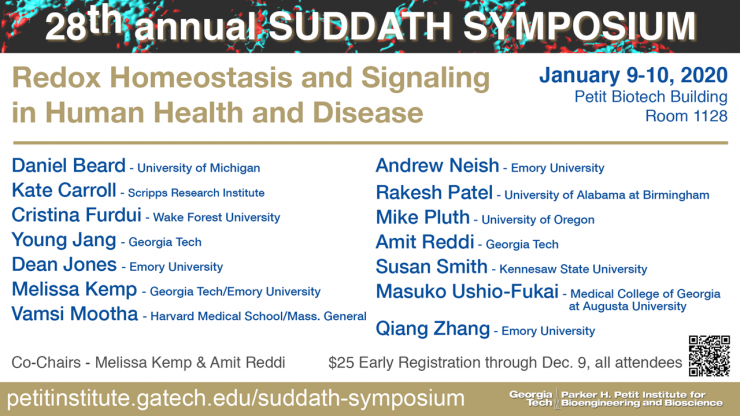 28th annual SUDDATH SYMPOSIUM

Redox Homeostasis and Signaling in Human Health and Disease

January 9-10, 2020
Petit Biotech Building
Room 1128

Daniel Beard - University of Michigan
Kate Carroll - Scripps Research Institute
Cristina Furdui - Wake Forest University
Young Jang - Georgia Tech
Dean Jones - Emory University
Melissa Kemp - Georgia Tech/Emory University
Vamsi Mootha - Harvard Medical School/Mass. General

Andrew Neish - Emory University
Rakesh Patel - University of Alabama at Birmingham
Mike Pluth - University of Oregon
Amit Reddi - Georgia Tech
Susan Smith - Kennesaw State University
Masuko Ushio-Fukai - Medical College of Georgia at Augusta University
Qiang Zhang - Emory University

Co-Chairs - Melissa Kemp & Amit Reddi

$25 Early Registration through Dec. 9, all attendees

petitinstitute.gatech.edu/suddath-symposium

Georgia Tech | Parker H. Petit Institute for Bioengineering and Bioscience